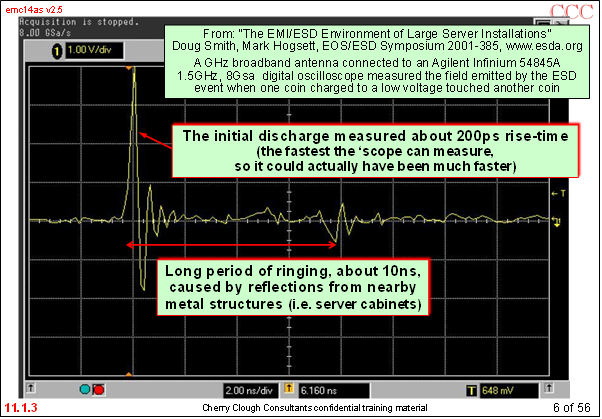 emc14as v2.5

CCC

Acquisition is stopped.
8.00 GSa/s

1 1.00 V/div

From: "The EMI/ESD Environment of Large Server Installations"
Doug Smith, Mark Hogsett, EOS/ESD Symposium 2001-385, www.esda.org
A GHz broadband antenna connected to an Agilent Infinium 54845A 1.5GHz, 8Gsa digital oscilloscope measured the field emitted by the ESD event when one coin charged to a low voltage touched another coin

The initial discharge measured about 200ps rise-time (the fastest the 'scope can measure, so it could actually have been much faster)

← T

Long period of ringing, about 10ns, caused by reflections from nearby metal structures (i.e. server cabinets)

2.00 ns/div

6.160 ns

T 648 mV

11.1.3

Cherry Clough Consultants confidential training material

6 of 56